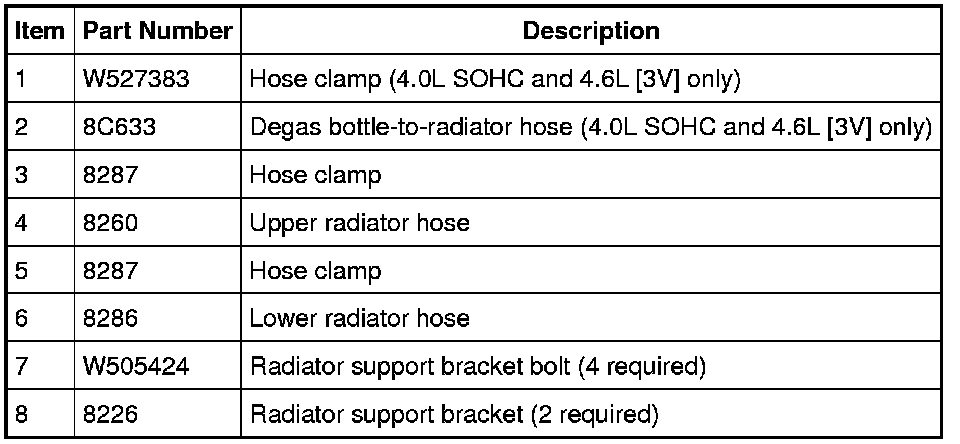 | Item | Part Number | Description |
|---|---|---|
| 1 | W527383 | Hose clamp (4.0L SOHC and 4.6L [3V] only) |
| 2 | 8C633 | Degas bottle-to-radiator hose (4.0L SOHC and 4.6L [3V] only) |
| 3 | 8287 | Hose clamp |
| 4 | 8260 | Upper radiator hose |
| 5 | 8287 | Hose clamp |
| 6 | 8286 | Lower radiator hose |
| 7 | W505424 | Radiator support bracket bolt (4 required) |
| 8 | 8226 | Radiator support bracket (2 required) |